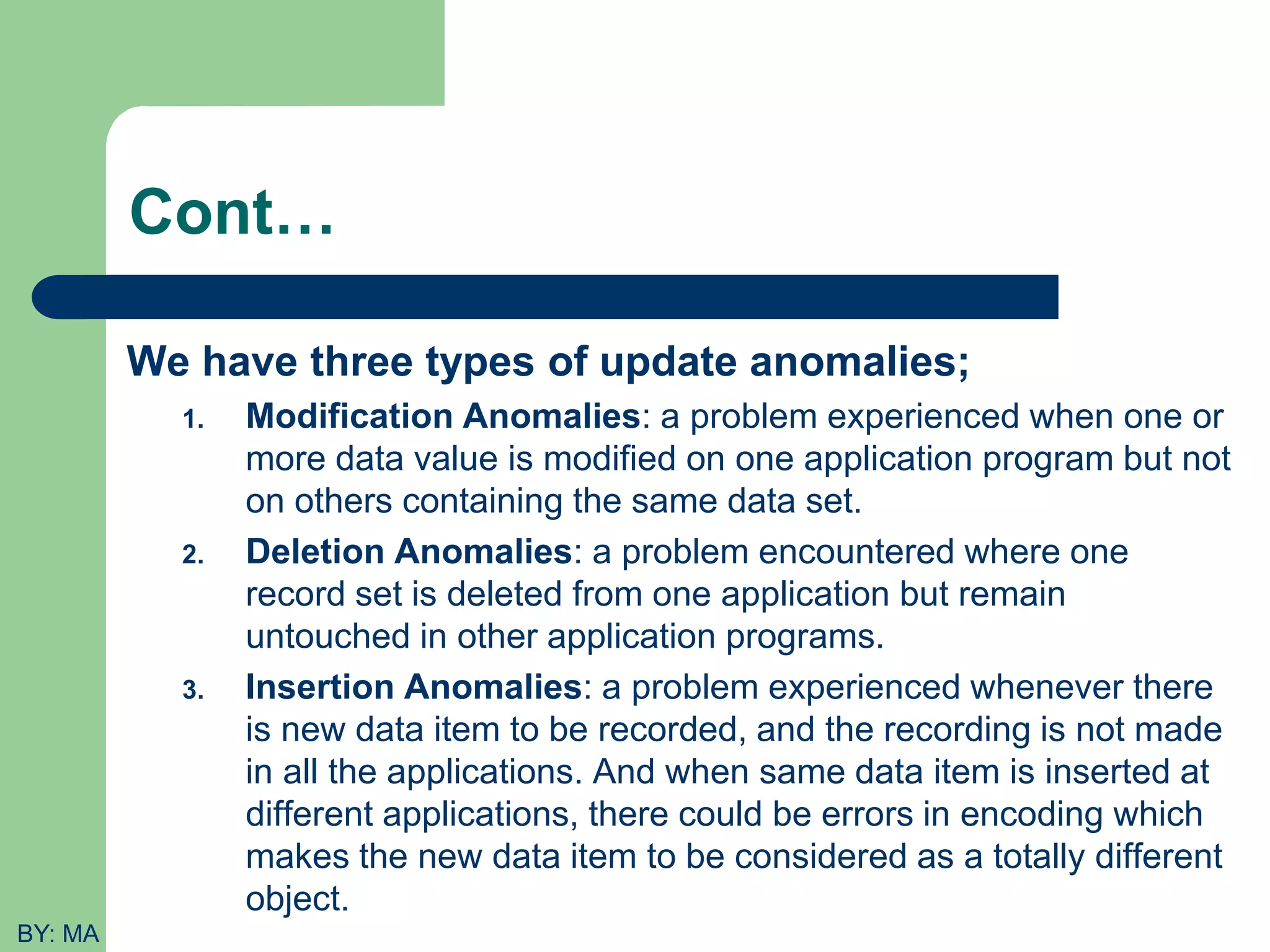 Cont…

We have three types of update anomalies;

1. Modification Anomalies: a problem experienced when one or more data value is modified on one application program but not on others containing the same data set.
2. Deletion Anomalies: a problem encountered where one record set is deleted from one application but remain untouched in other application programs.
3. Insertion Anomalies: a problem experienced whenever there is new data item to be recorded, and the recording is not made in all the applications. And when same data item is inserted at different applications, there could be errors in encoding which makes the new data item to be considered as a totally different object.

BY: MA